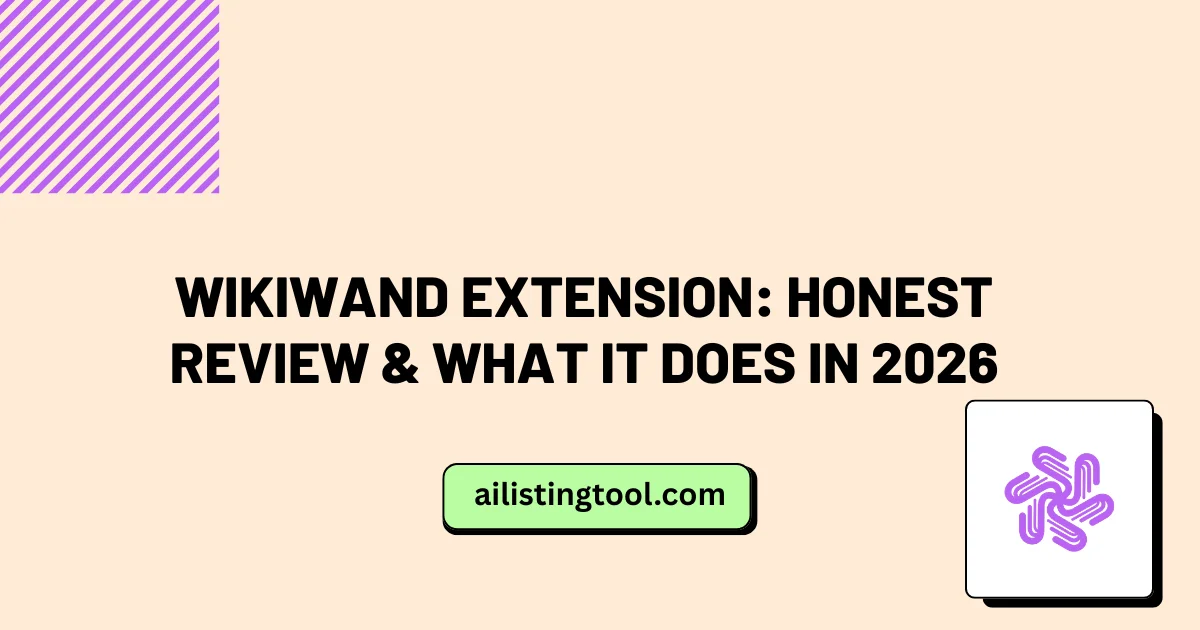 WIKIWAND EXTENSION: HONEST REVIEW & WHAT IT DOES IN 2026

ailistingtool.com